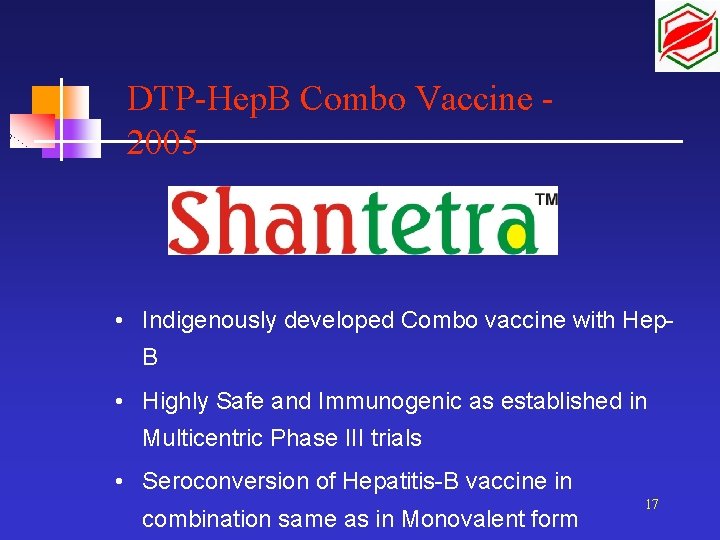 DTP-HepB Combo Vaccine - 2005

Shantetra™

• Indigenously developed Combo vaccine with Hep-B

• Highly Safe and Immunogenic as established in Multicentric Phase III trials

• Seroconversion of Hepatitis-B vaccine in combination same as in Monovalent form

17